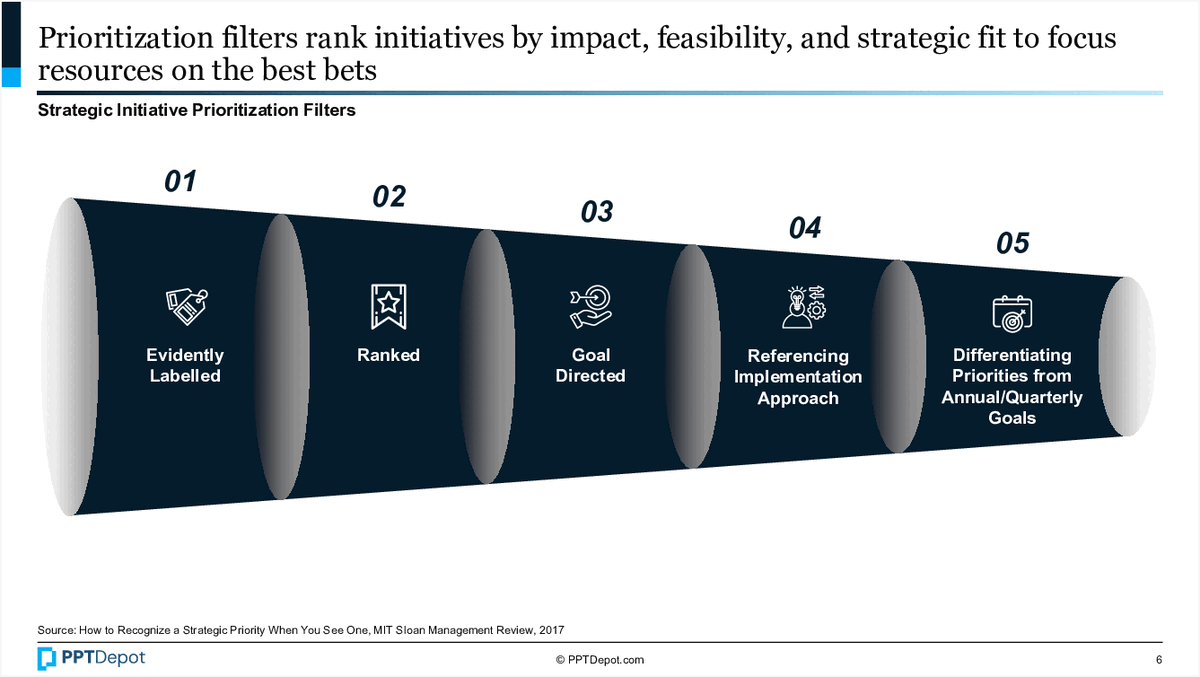 Prioritization filters rank initiatives by impact, feasibility, and strategic fit to focus resources on the best bets

Strategic Initiative Prioritization Filters

01

Evidently Labelled

02

Ranked

03

Goal Directed

04

Referencing Implementation Approach

05

Differentiating Priorities from Annual/Quarterly Goals

Source: How to Recognize a Strategic Priority When You See One, MIT Sloan Management Review, 2017

PPTDepot

© PPTDepot.com

6